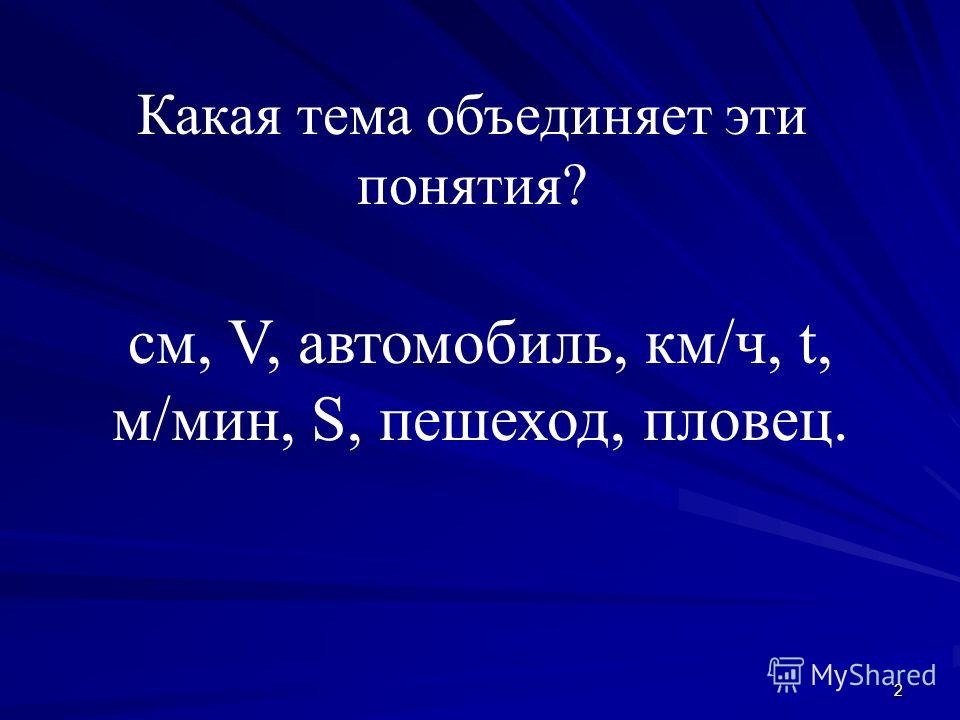 Какая тема объединяет эти понятия?

см, V, автомобиль, км/ч, t, м/мин, S, пешеход, пловец.

MyShared

2